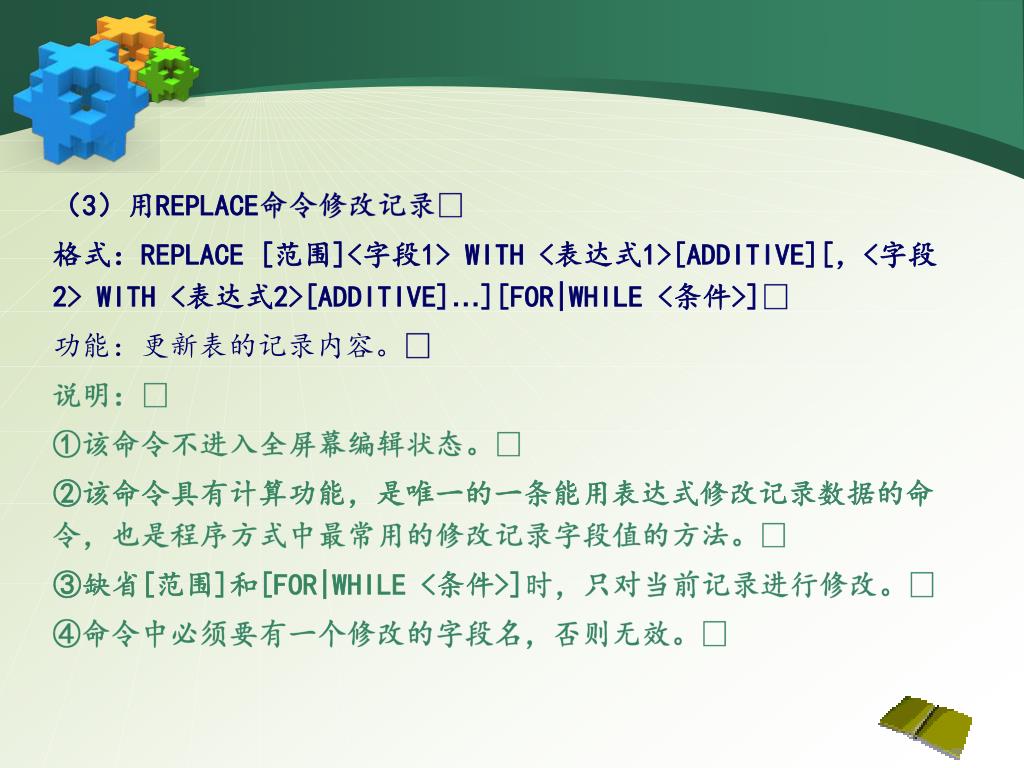 （3）用REPLACE命令修改记录□

格式：REPLACE [范围]<字段1> WITH <表达式1>[ADDITIVE][，<字段2> WITH <表达式2>[ADDITIVE]...][FOR|WHILE <条件>]□

功能：更新表的记录内容。□

说明：□

①该命令不进入全屏幕编辑状态。□

②该命令具有计算功能，是唯一的一条能用表达式修改记录数据的命令，也是程序方式中最常用的修改记录字段值的方法。□

③缺省[范围]和[FOR|WHILE <条件>]时，只对当前记录进行修改。□

④命令中必须要有一个修改的字段名，否则无效。□